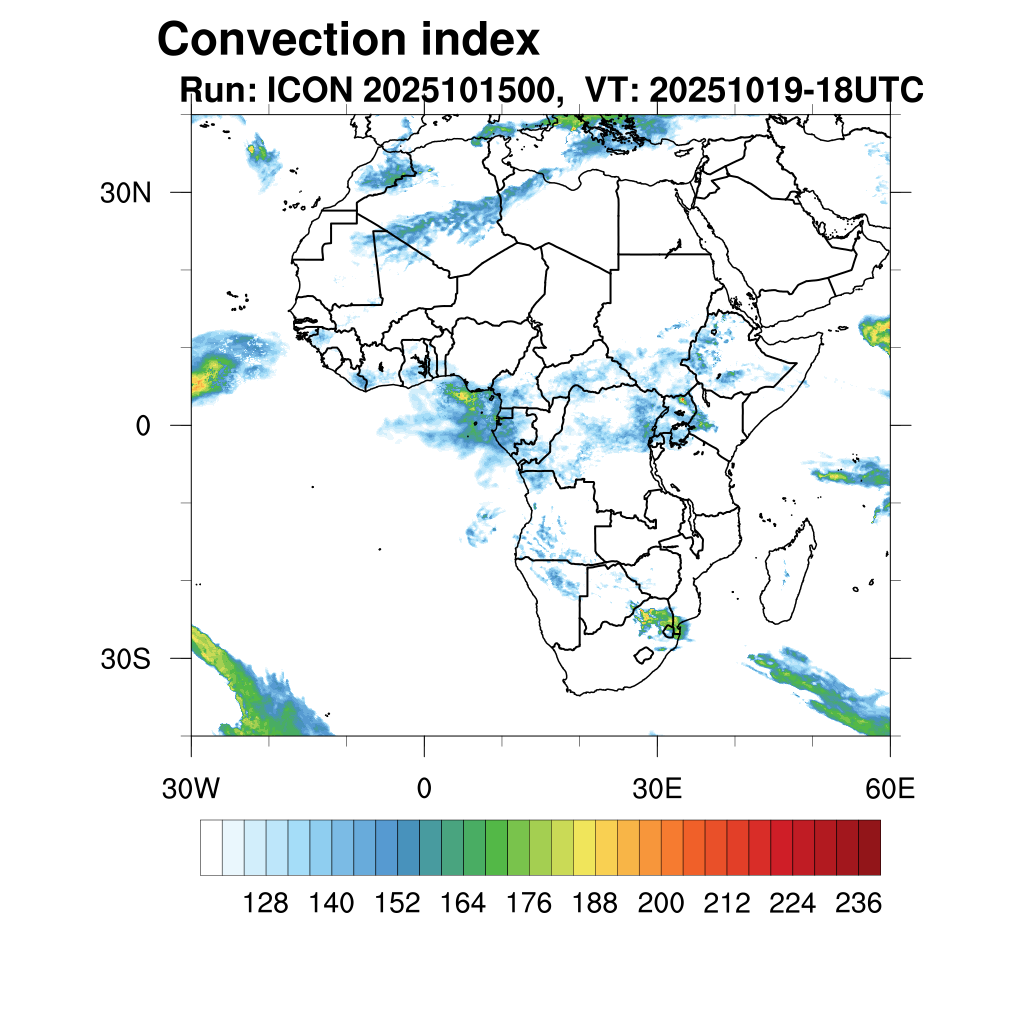 Convection index
Run: ICON 2025101500, VT: 20251019-18UTC

30N
0
30S

30W
0
30E
60E

128 140 152 164 176 188 200 212 224 236